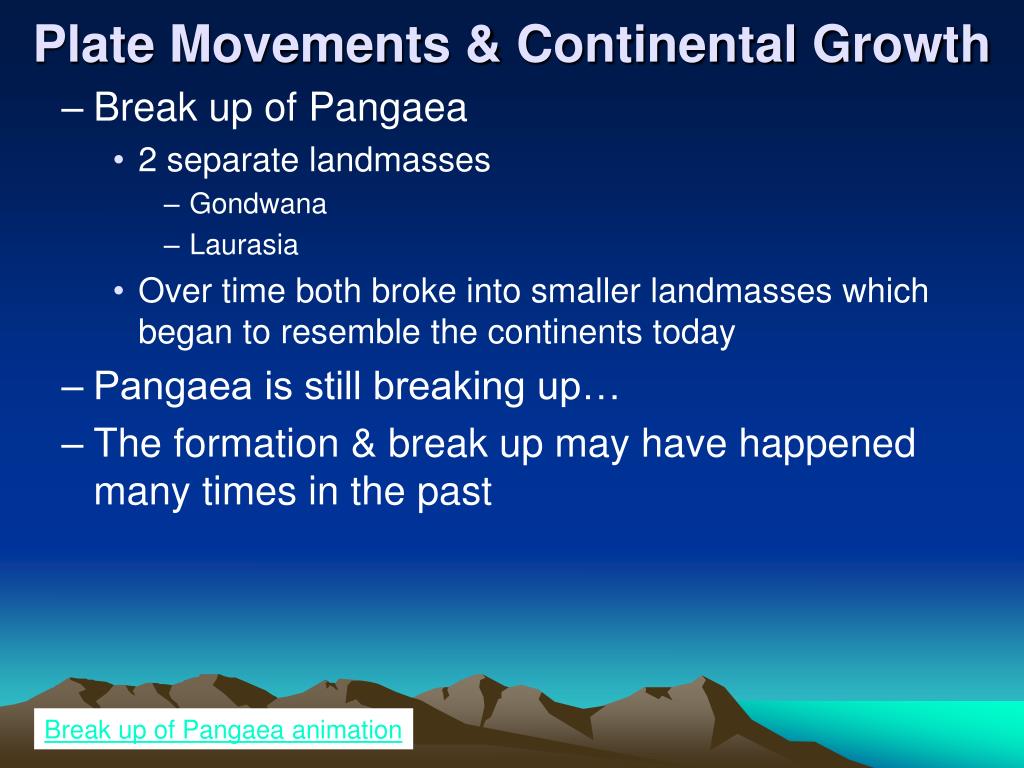 Plate Movements & Continental Growth

– Break up of Pangaea

• 2 separate landmasses

– Gondwana

– Laurasia

• Over time both broke into smaller landmasses which began to resemble the continents today

– Pangaea is still breaking up…

– The formation & break up may have happened many times in the past

Break up of Pangaea animation